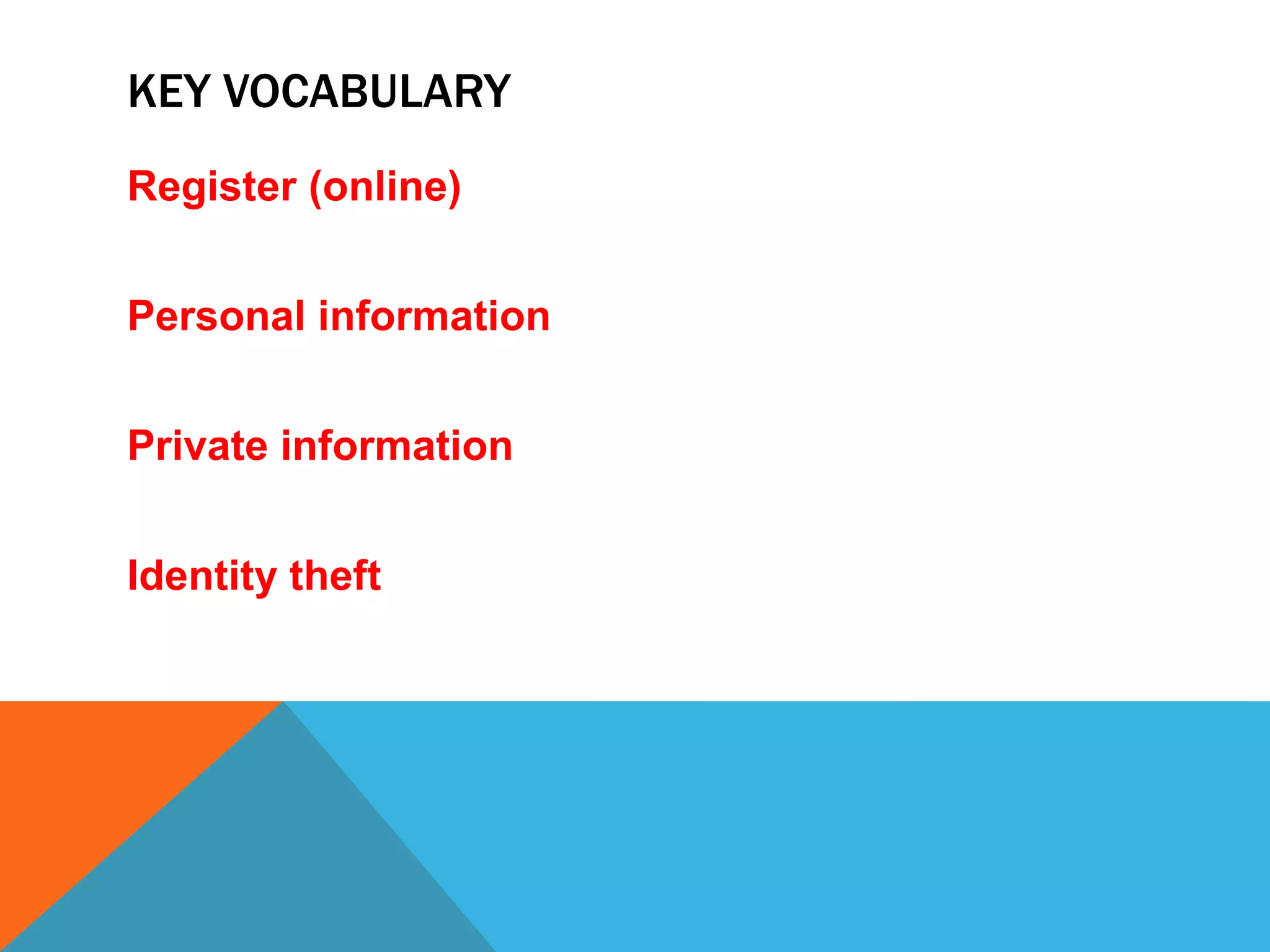 KEY VOCABULARY

Register (online)

Personal information

Private information

Identity theft